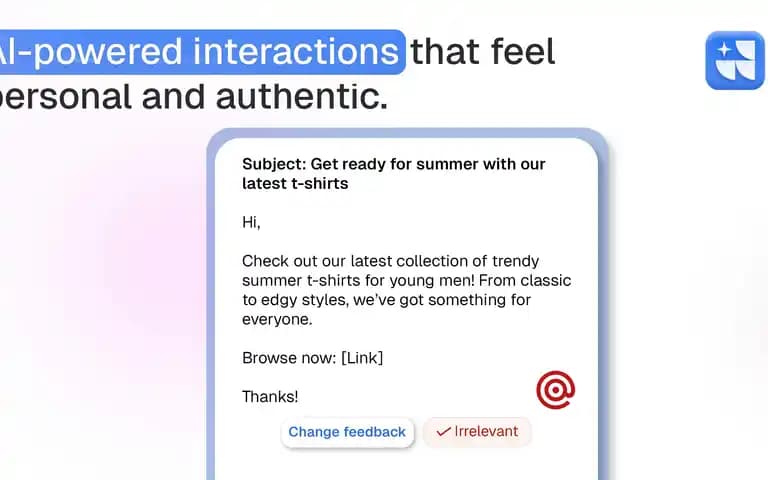 AI-powered interactions that feel personal and authentic.

Subject: Get ready for summer with our latest t-shirts

Hi,

Check out our latest collection of trendy summer t-shirts for young men! From classic to edgy styles, we've got something for everyone.

Browse now: [Link]

Thanks!

Change feedback

Irrelevant